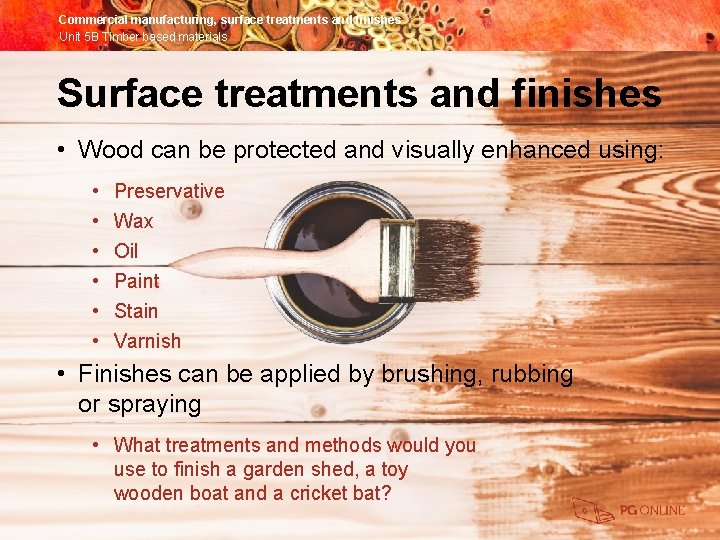 Commercial manufacturing, surface treatments and finishes
Unit 5B Timber based materials

Surface treatments and finishes

• Wood can be protected and visually enhanced using:
• Preservative
• Wax
• Oil
• Paint
• Stain
• Varnish
• Finishes can be applied by brushing, rubbing or spraying
• What treatments and methods would you use to finish a garden shed, a toy wooden boat and a cricket bat?

PG ONLINE